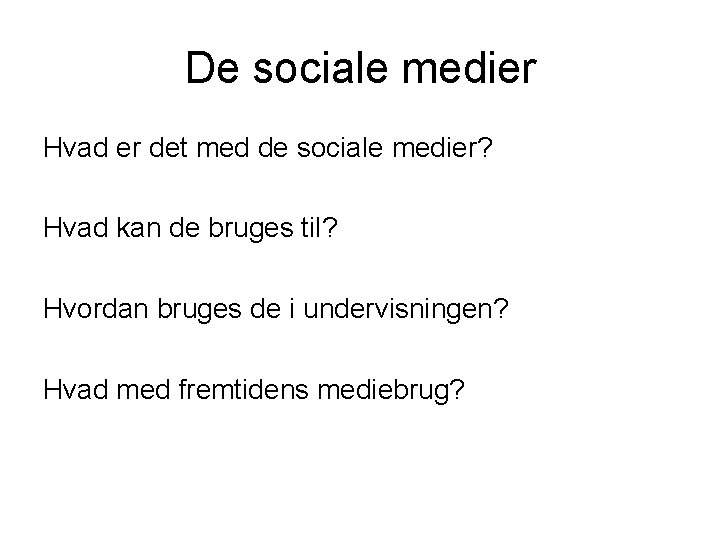 De sociale medier

Hvad er det med de sociale medier?

Hvad kan de bruges til?

Hvordan bruges de i undervisningen?

Hvad med fremtidens mediebrug?